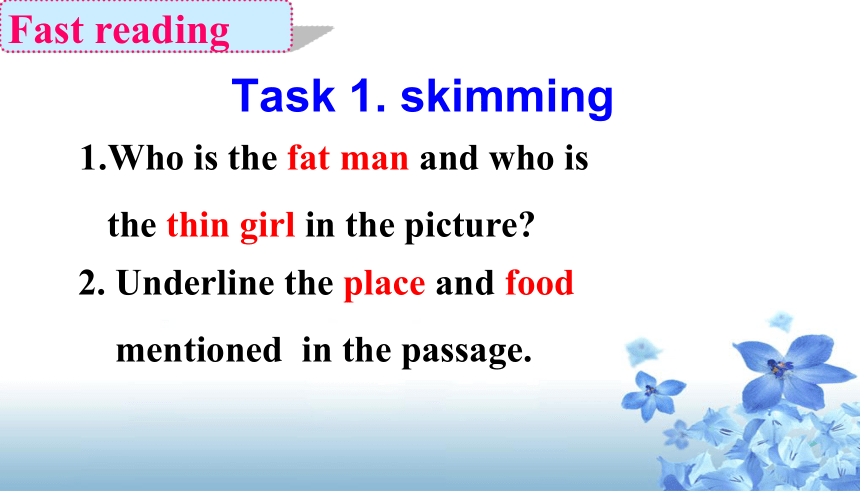 Fast reading

Task 1. skimming

1.Who is the fat man and who is the thin girl in the picture?

2. Underline the place and food mentioned in the passage.